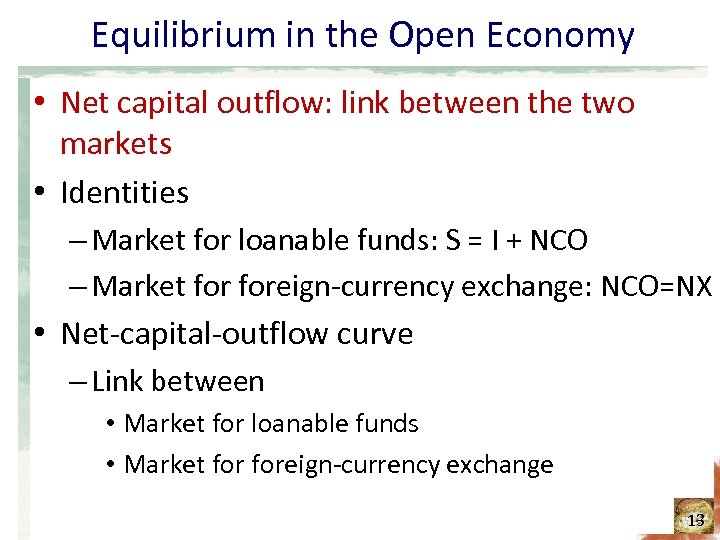 Equilibrium in the Open Economy

• Net capital outflow: link between the two markets

• Identities

– Market for loanable funds: S = I + NCO

– Market for foreign-currency exchange: NCO=NX

• Net-capital-outflow curve

– Link between

• Market for loanable funds

• Market for foreign-currency exchange

13